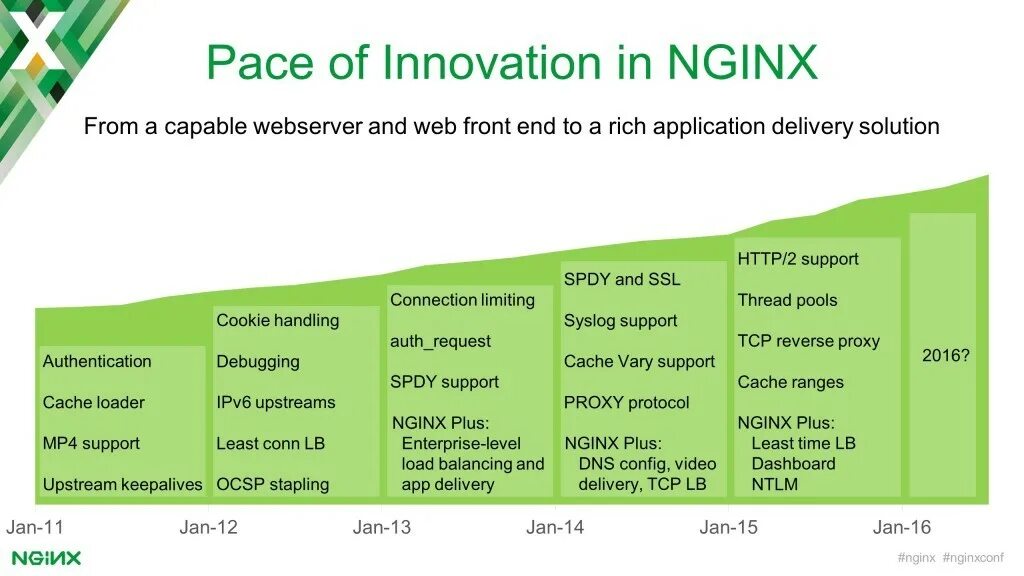 Pace of Innovation in NGINX

From a capable webserver and web front end to a rich application delivery solution

Authentication

Cache loader

MP4 support

Upstream keepalives

Cookie handling

Debugging

IPv6 upstreams

Least conn LB

OCSP stapling

Connection limiting

auth_request

SPDY support

NGINX Plus:
Enterprise-level load balancing and app delivery

SPDY and SSL

Syslog support

Cache Vary support

PROXY protocol

NGINX Plus:
DNS config, video delivery, TCP LB

HTTP/2 support

Thread pools

TCP reverse proxy

Cache ranges

NGINX Plus:
Least time LB
Dashboard
NTLM

2016?

Jan-11 Jan-12 Jan-13 Jan-14 Jan-15 Jan-16

NGINX

#nginx #nginxconf